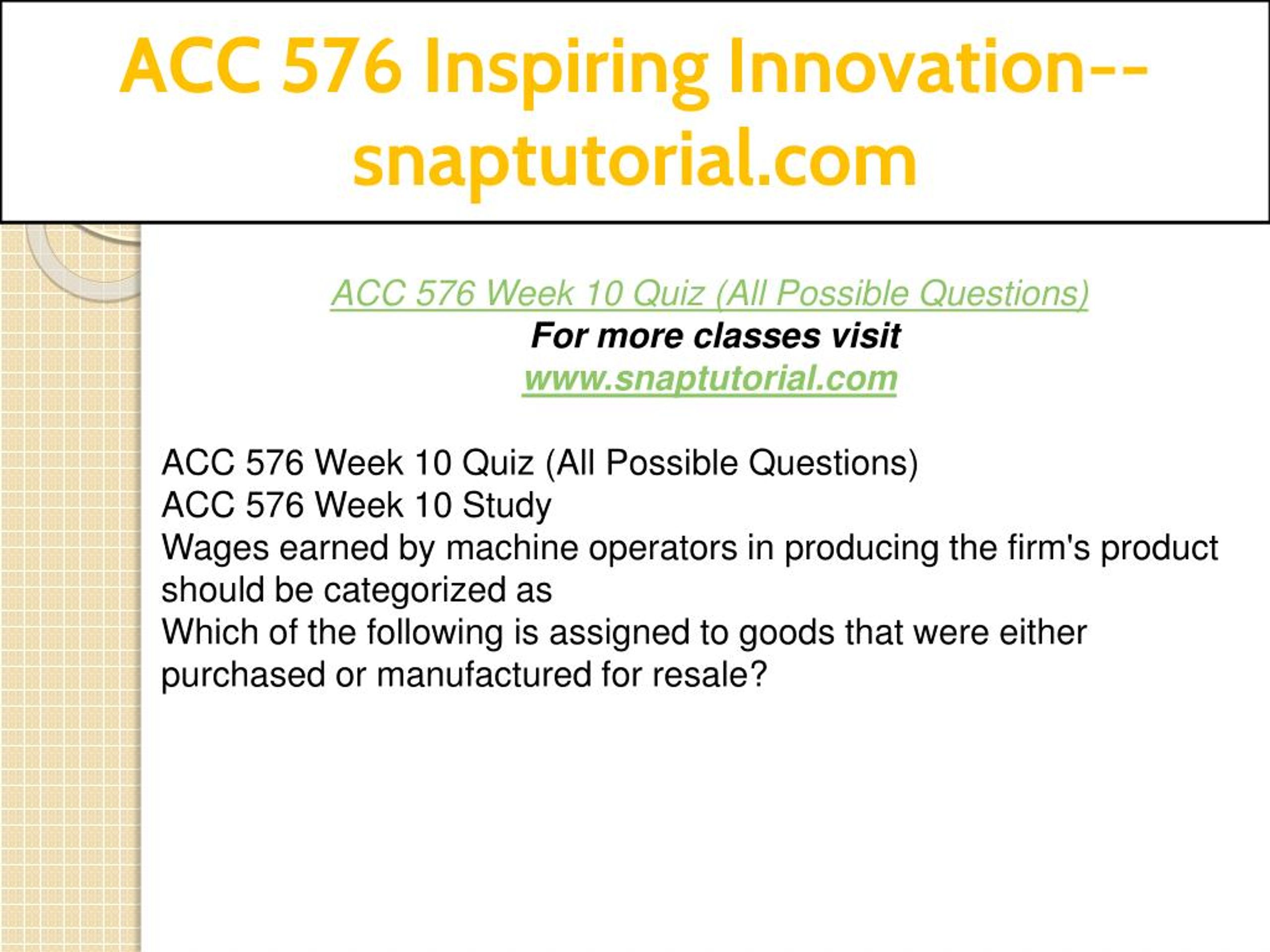 ACC 576 Inspiring Innovation--snaptutorial.com

ACC 576 Week 10 Quiz (All Possible Questions)
For more classes visit
www.snaptutorial.com

ACC 576 Week 10 Quiz (All Possible Questions)
ACC 576 Week 10 Study
Wages earned by machine operators in producing the firm's product should be categorized as
Which of the following is assigned to goods that were either purchased or manufactured for resale?